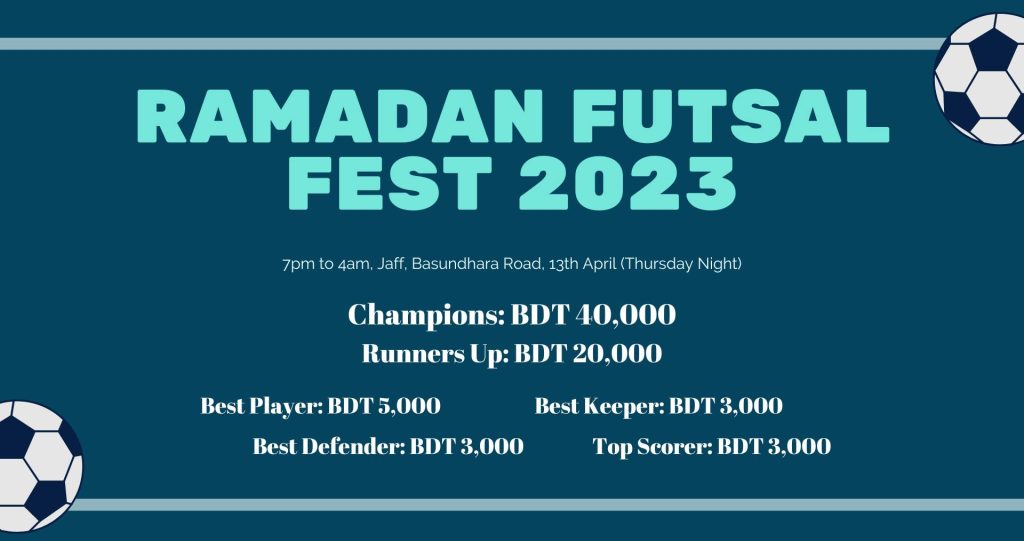 RAMADAN FUTSAL FEST 2023

7pm to 4am, Jaff, Basundhara Road, 13th April (Thursday Night)

Champions: BDT 40,000

Runners Up: BDT 20,000

Best Player: BDT 5,000

Best Keeper: BDT 3,000

Best Defender: BDT 3,000

Top Scorer: BDT 3,000